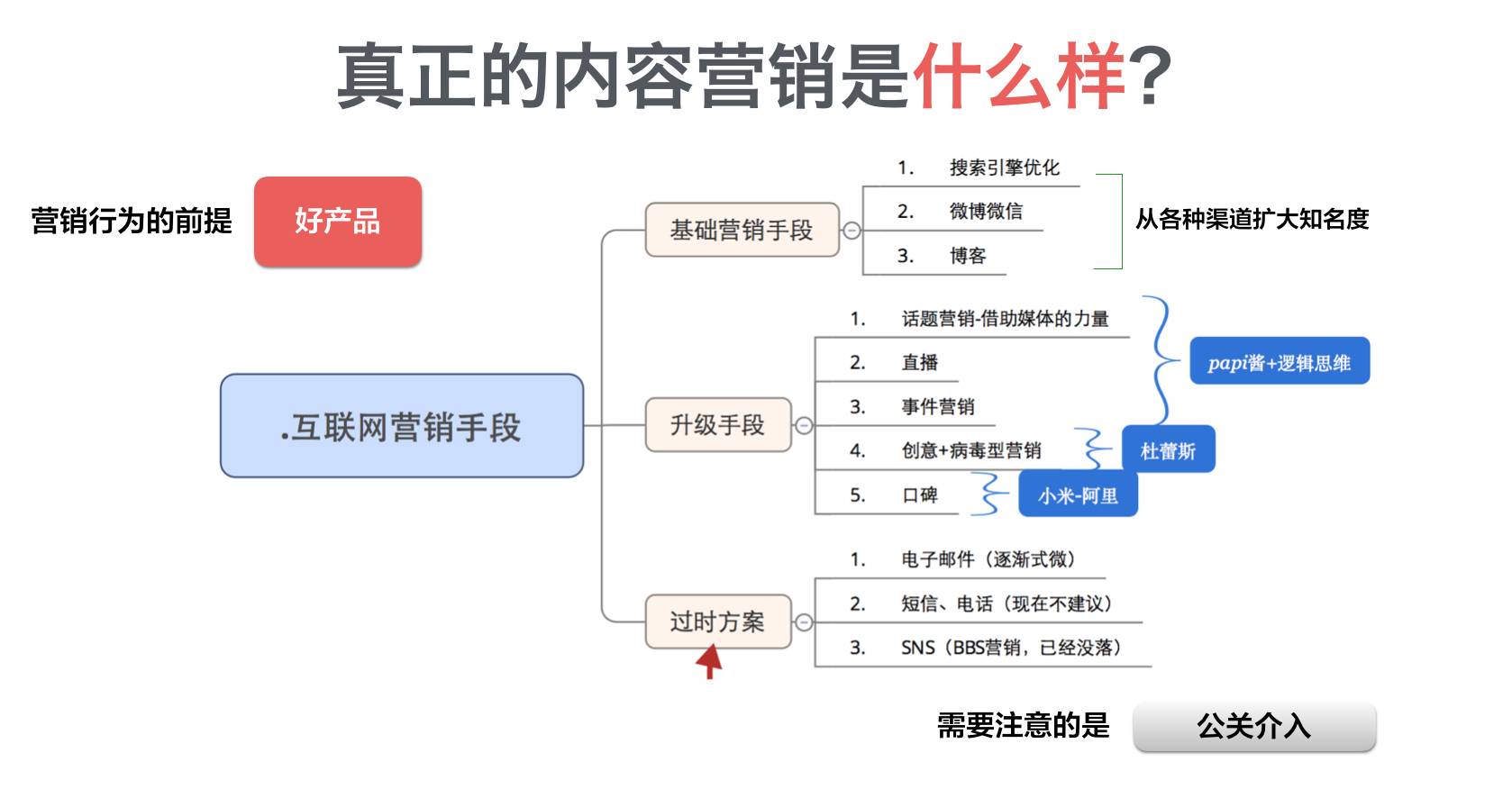 真正的内容营销是什么样?

营销行为的前提 好产品

.互联网营销手段

基础营销手段

1. 搜索引擎优化
2. 微博微信
3. 博客

从各种渠道扩大知名度

升级手段

1. 话题营销-借助媒体的力量
2. 直播
3. 事件营销
4. 创意+病毒型营销
5. 口碑

papi酱+逻辑思维

杜蕾斯

小米-阿里

过时方案

1. 电子邮件(逐渐式微)
2. 短信、电话(现在不建议)
3. SNS(BBS营销,已经没落)

需要注意的是 公关介入